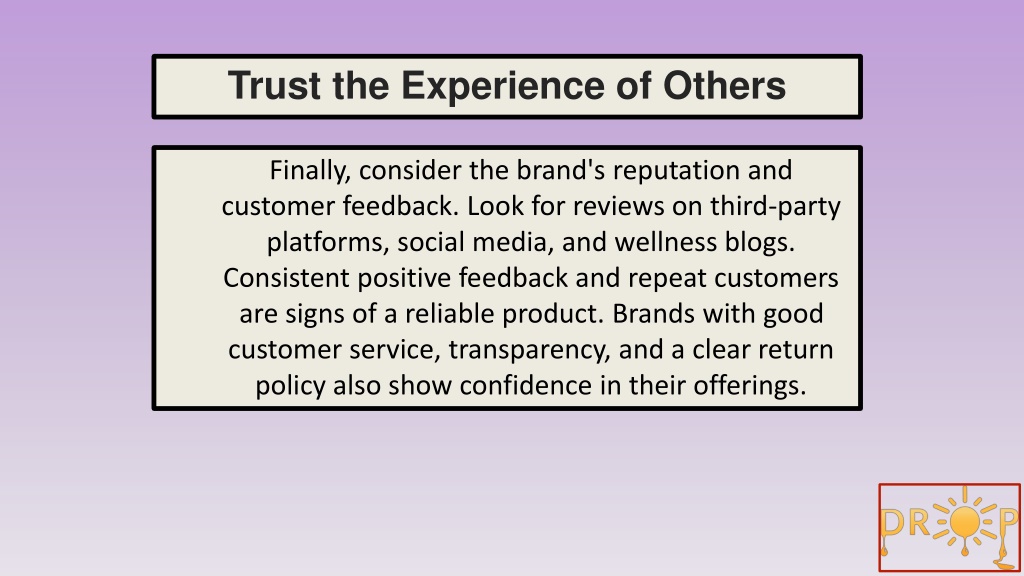 Trust the Experience of Others

Finally, consider the brand's reputation and customer feedback. Look for reviews on third-party platforms, social media, and wellness blogs. Consistent positive feedback and repeat customers are signs of a reliable product. Brands with good customer service, transparency, and a clear return policy also show confidence in their offerings.

DROP